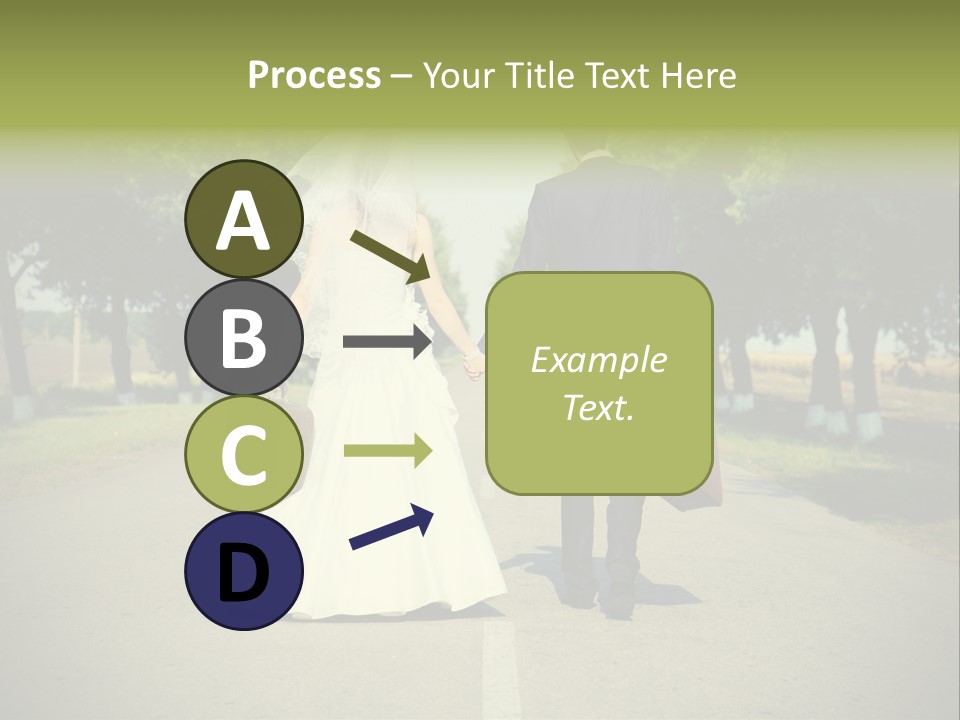 Process – Your Title Text Here

A

B

C

D

Example Text.